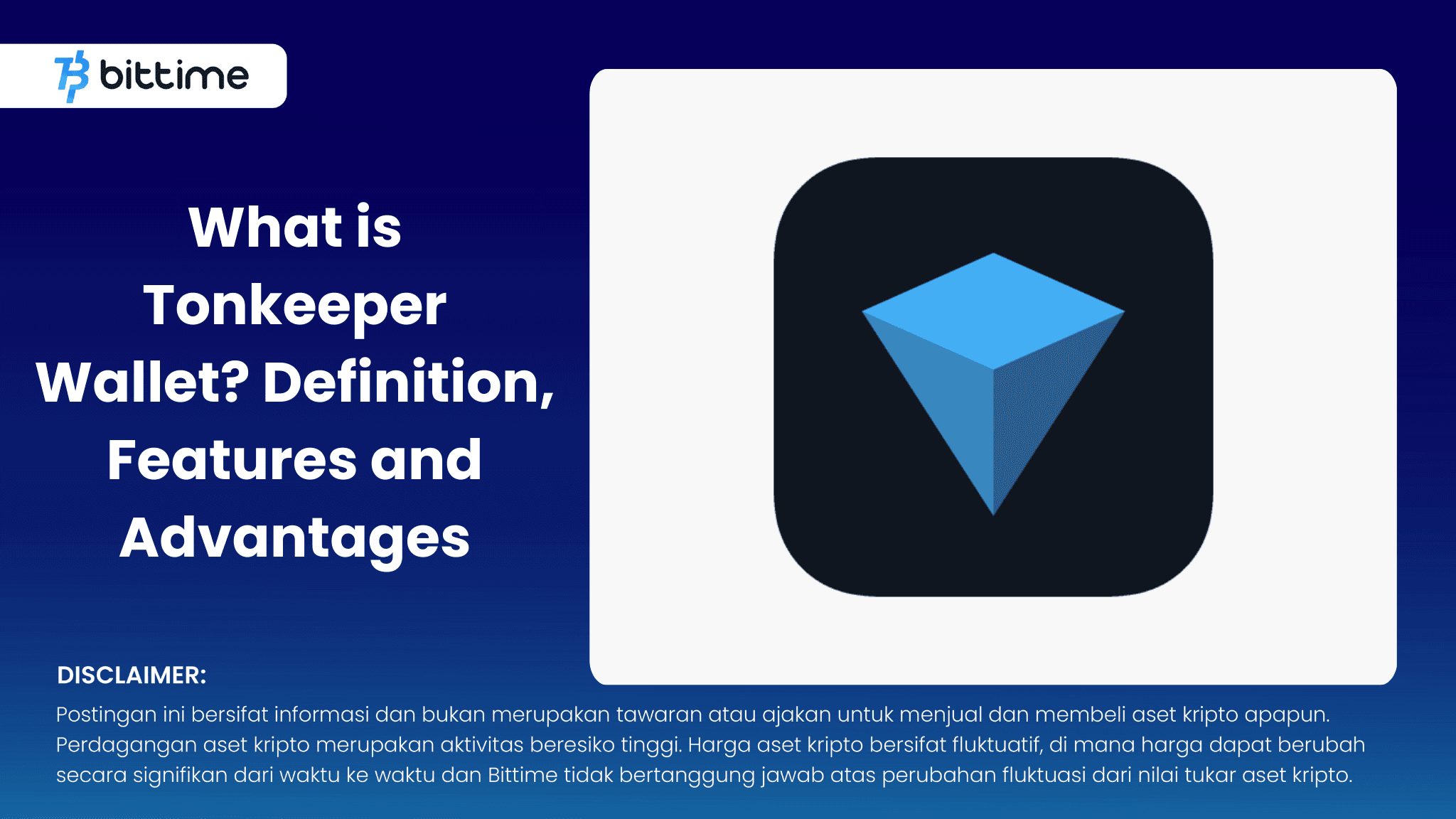 bittime

What is Tonkeeper Wallet? Definition, Features and Advantages

DISCLAIMER:
Postingan ini bersifat informasi dan bukan merupakan tawaran atau ajakan untuk menjual dan membeli aset kripto apapun. Perdagangan aset kripto merupakan aktivitas beresiko tinggi. Harga aset kripto bersifat fluktuatif, di mana harga dapat berubah secara signifikan dari waktu ke waktu dan Bittime tidak bertanggung jawab atas perubahan fluktuasi dari nilai tukar aset kripto.